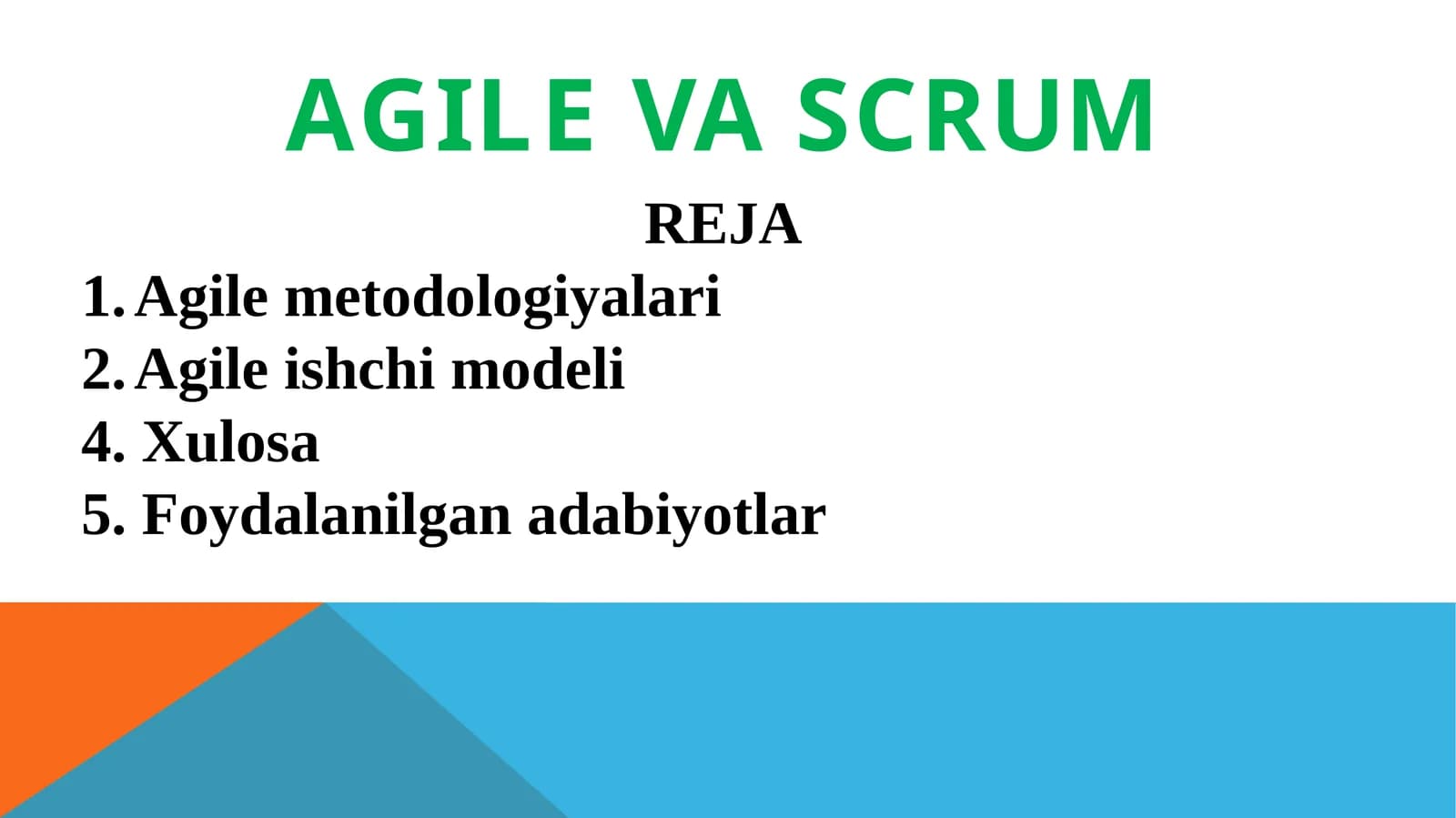 AGILE VA SCRUM

REJA

1. Agile metodologiyalari
2. Agile ishchi modeli
4. Xulosa
5. Foydalanilgan adabiyotlar